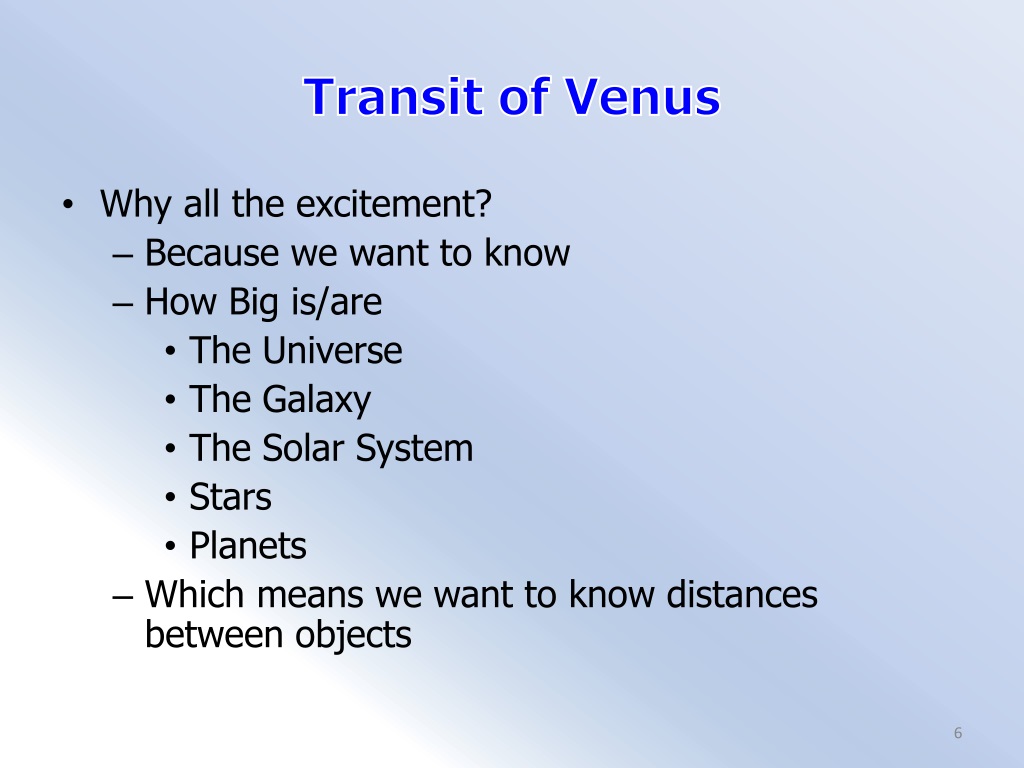 Transit of Venus

• Why all the excitement?
  – Because we want to know
  – How Big is/are
    • The Universe
    • The Galaxy
    • The Solar System
    • Stars
    • Planets
  – Which means we want to know distances between objects

6